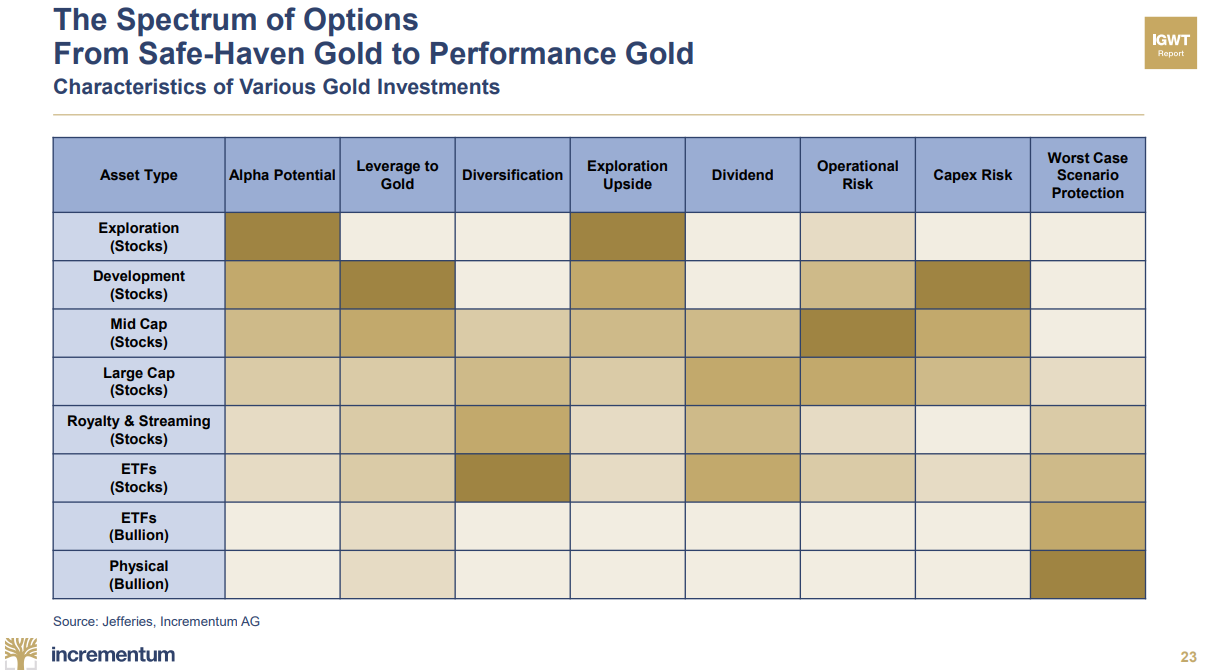 The Spectrum of Options
From Safe-Haven Gold to Performance Gold

Characteristics of Various Gold Investments

IGWT Report

| Asset Type | Alpha Potential | Leverage to Gold | Diversification | Exploration Upside | Dividend | Operational Risk | Capex Risk | Worst Case Scenario Protection |
|---|---|---|---|---|---|---|---|---|
| Exploration (Stocks) | | | | | | | | |
| Development (Stocks) | | | | | | | | |
| Mid Cap (Stocks) | | | | | | | | |
| Large Cap (Stocks) | | | | | | | | |
| Royalty & Streaming (Stocks) | | | | | | | | |
| ETFs (Stocks) | | | | | | | | |
| ETFs (Bullion) | | | | | | | | |
| Physical (Bullion) | | | | | | | | |

Source: Jefferies, Incrementum AG

incrementum

23